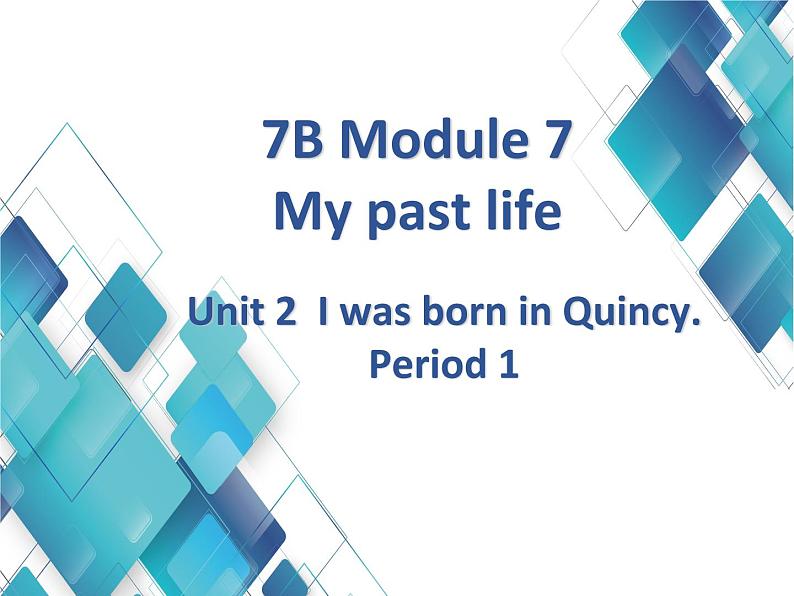 7B Module 7
My past life

Unit 2 I was born in Quincy.
Period 1